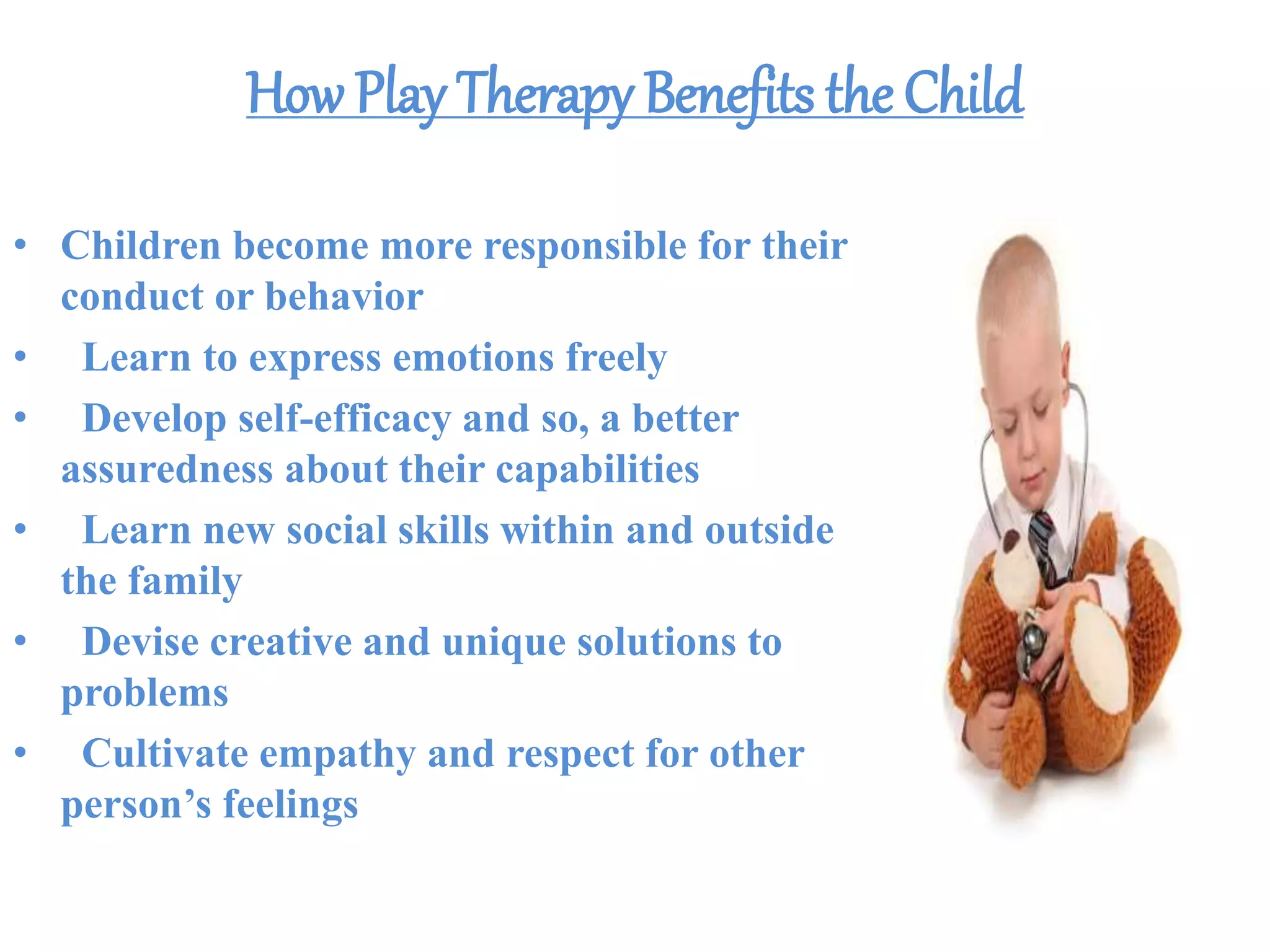 How Play Therapy Benefits the Child

• Children become more responsible for their conduct or behavior
• Learn to express emotions freely
• Develop self-efficacy and so, a better assuredness about their capabilities
• Learn new social skills within and outside the family
• Devise creative and unique solutions to problems
• Cultivate empathy and respect for other person's feelings